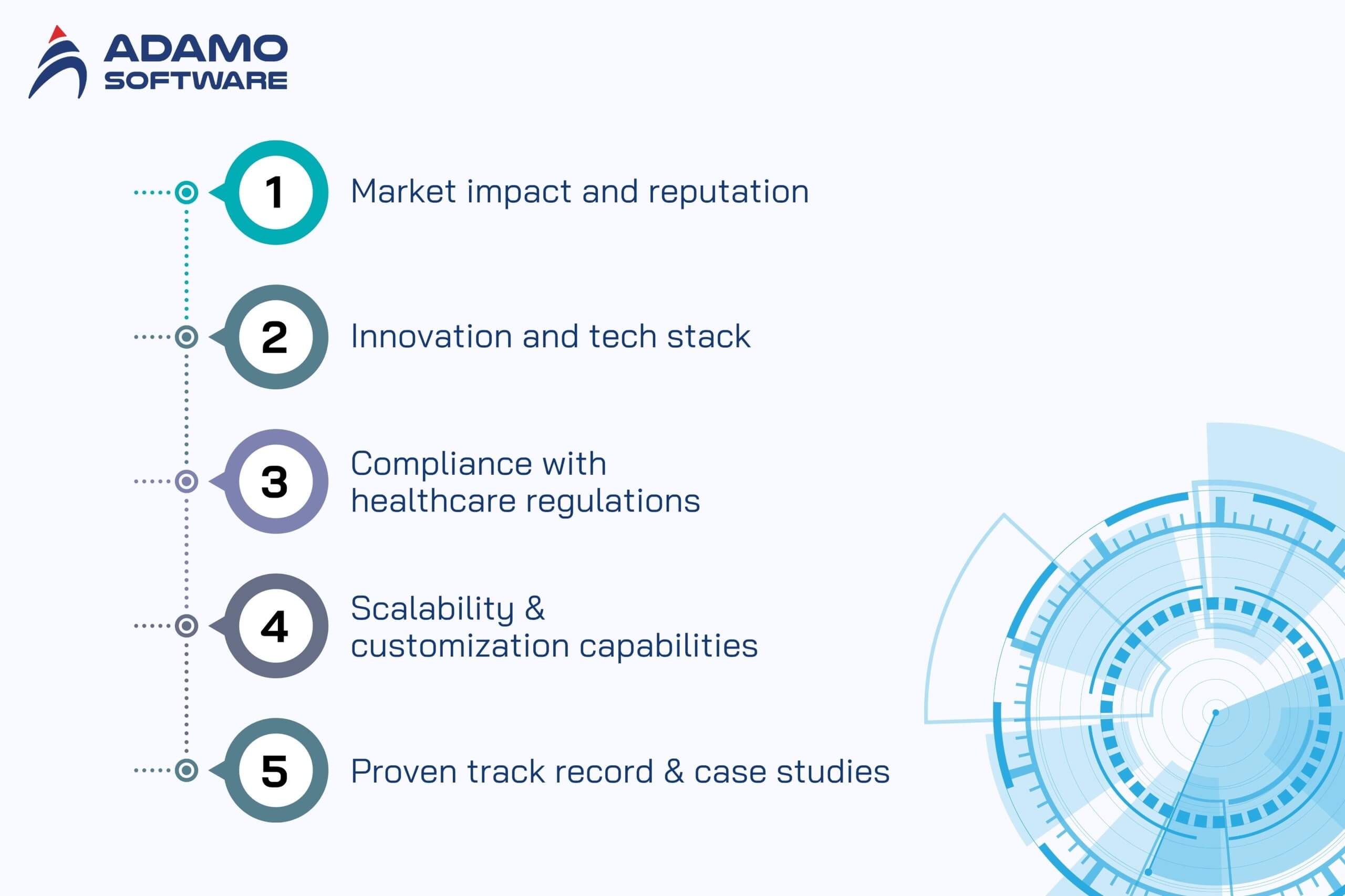 ADAMO
SOFTWARE

1 Market impact and reputation

2 Innovation and tech stack

3 Compliance with healthcare regulations

4 Scalability & customization capabilities

5 Proven track record & case studies